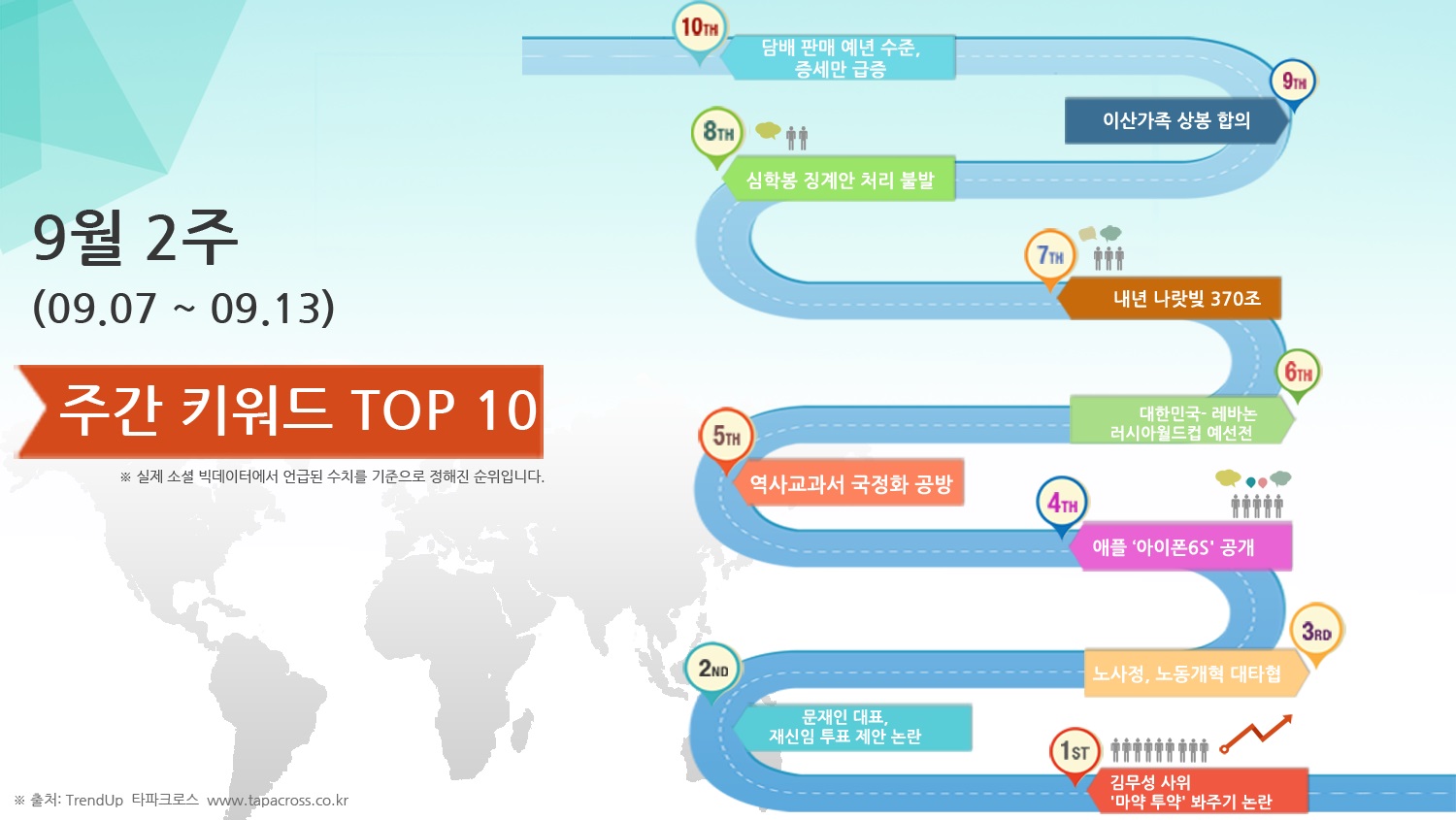 9월 2주
(09.07 ~ 09.13)

주간 키워드 TOP 10

※ 실제 소셜 빅데이터에서 언급된 수치를 기준으로 정해진 순위입니다.

10TH
담배 판매 예년 수준, 증세만 급증

9TH
이산가족 상봉 합의

8TH
심학봉 징계안 처리 불발

7TH
내년 나랏빚 370조

6TH
대한민국- 레바논 러시아월드컵 예선전

5TH
역사교과서 국정화 공방

4TH
애플 '아이폰6S' 공개

3RD
노사정, 노동개혁 대타협

2ND
문재인 대표, 재신임 투표 제안 논란

1ST
김무성 사위 '마약 투약' 봐주기 논란

※ 출처: TrendUp 타파크로스 www.tapacross.co.kr